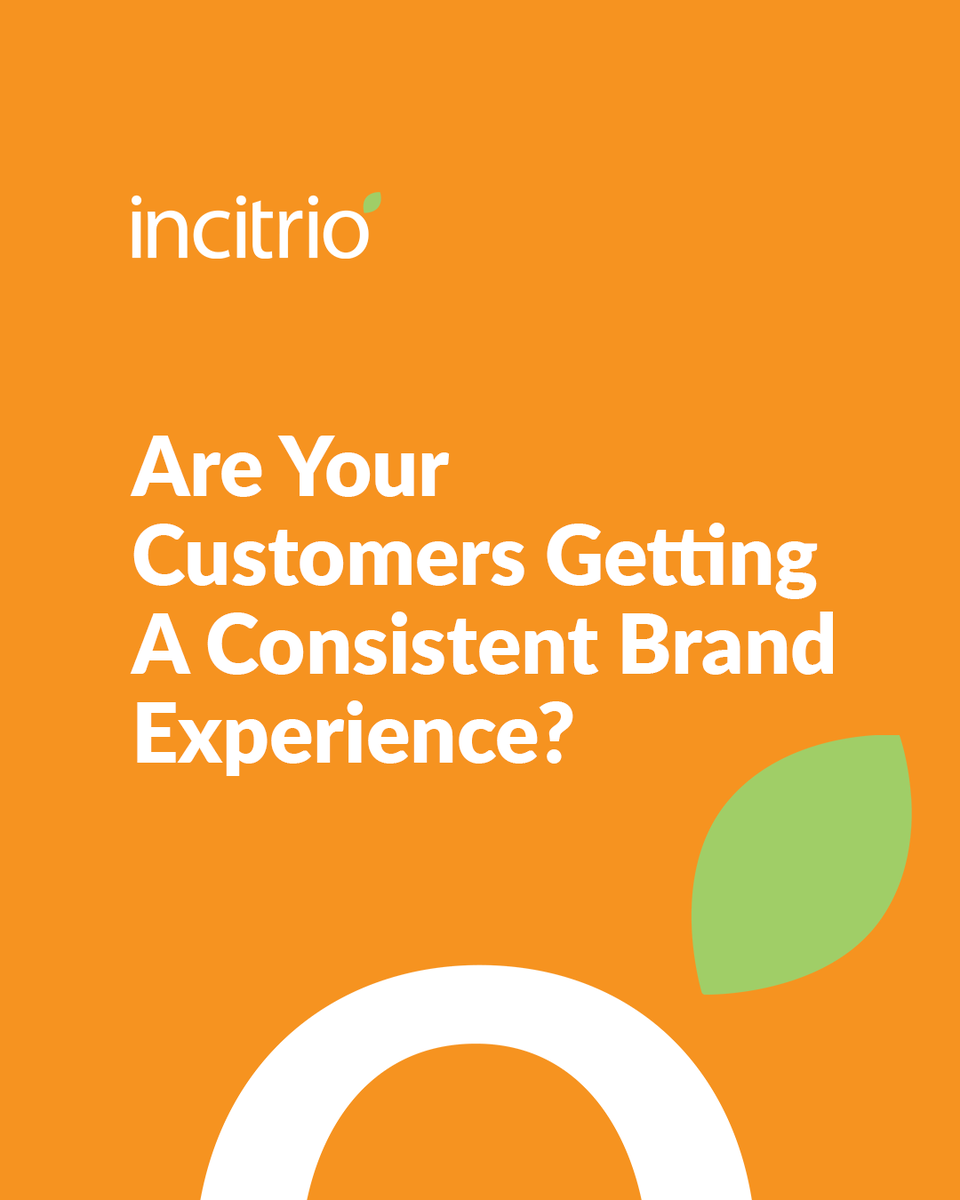 incitrio

Are Your Customers Getting A Consistent Brand Experience?